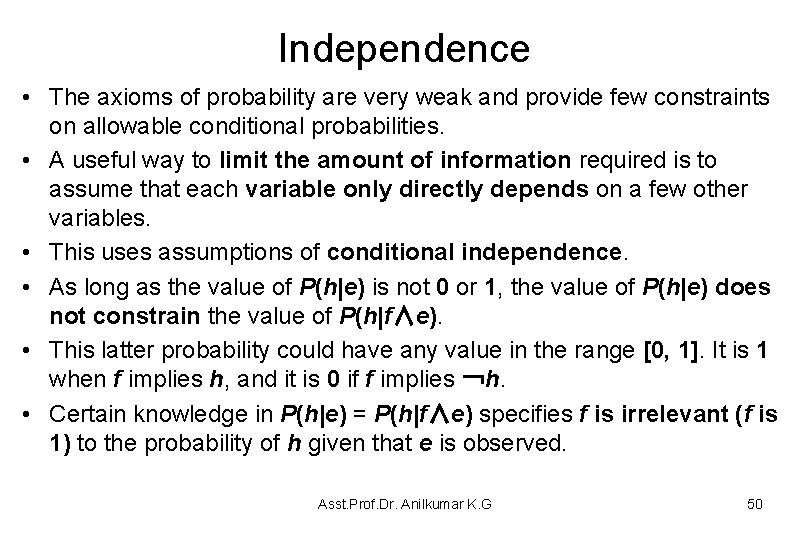 Independence

• The axioms of probability are very weak and provide few constraints on allowable conditional probabilities.

• A useful way to limit the amount of information required is to assume that each variable only directly depends on a few other variables.

• This uses assumptions of conditional independence.

• As long as the value of $P(h|e)$ is not 0 or 1, the value of $P(h|e)$ does not constrain the value of $P(h|f \wedge e)$.

• This latter probability could have any value in the range [0, 1]. It is 1 when $f$ implies $h$, and it is 0 if $f$ implies $\neg h$.

• Certain knowledge in $P(h|e) = P(h|f \wedge e)$ specifies $f$ is irrelevant ($f$ is 1) to the probability of $h$ given that $e$ is observed.

Asst.Prof.Dr. Anilkumar K.G

50